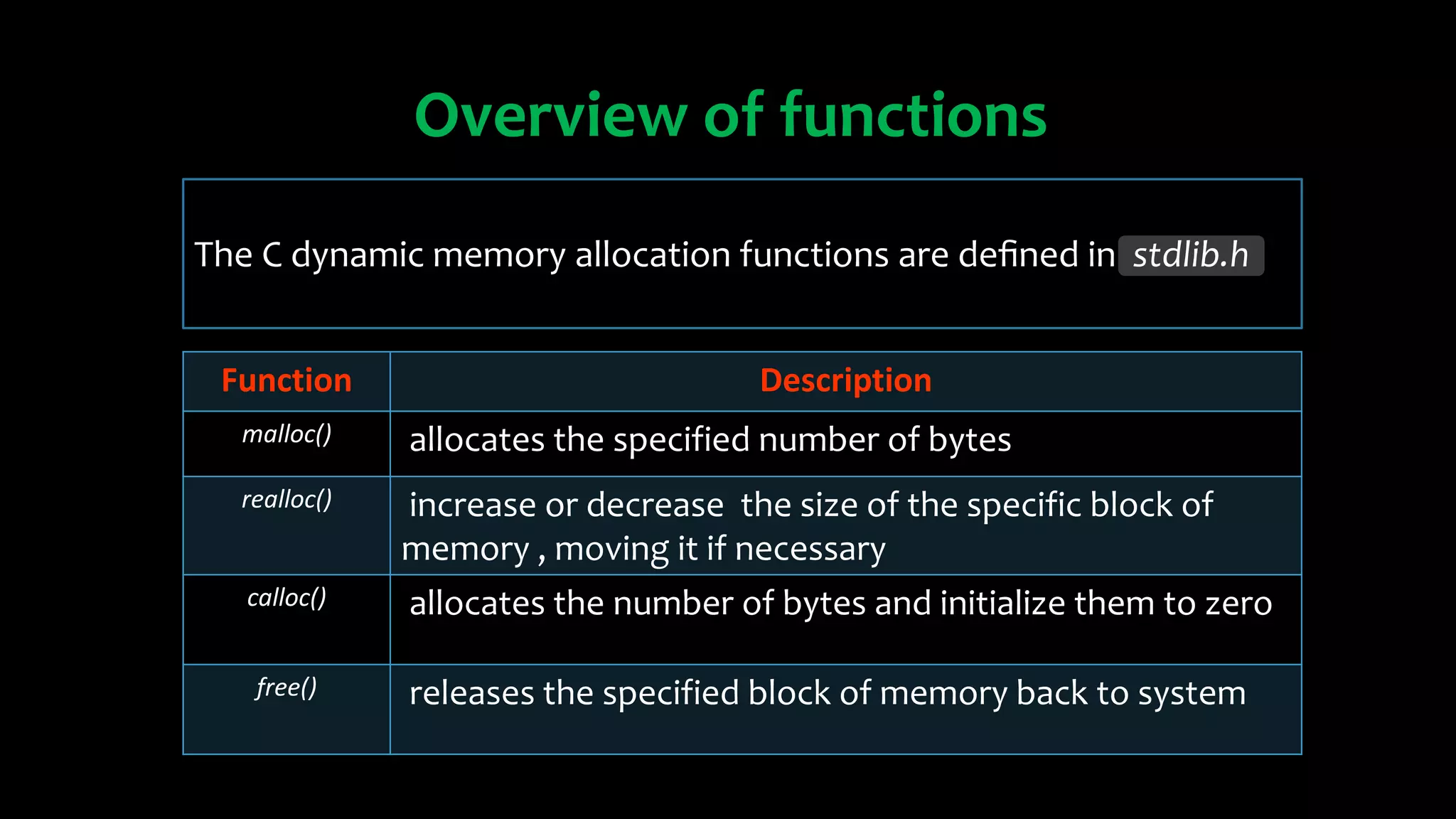 Overview of functions

The C dynamic memory allocation functions are defined in stdlib.h

| Function | Description |
|---|---|
| malloc() | allocates the specified number of bytes |
| realloc() | increase or decrease the size of the specific block of memory , moving it if necessary |
| calloc() | allocates the number of bytes and initialize them to zero |
| free() | releases the specified block of memory back to system |